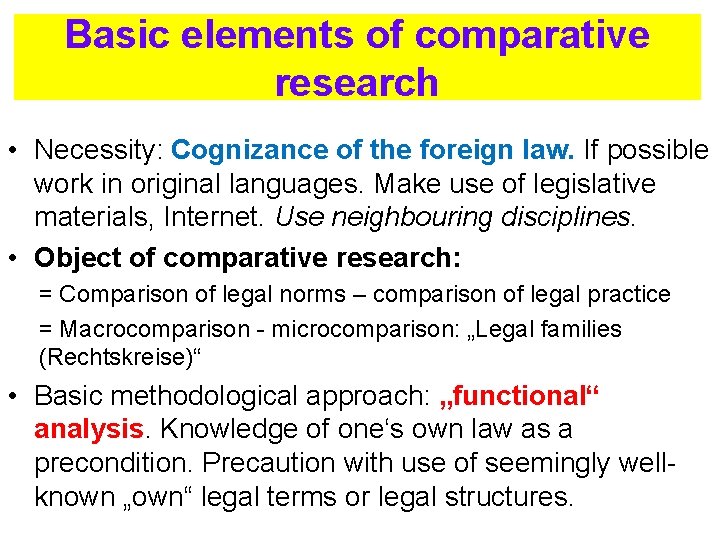 Basic elements of comparative research

• Necessity: Cognizance of the foreign law. If possible work in original languages. Make use of legislative materials, Internet. Use neighbouring disciplines.

• Object of comparative research:

= Comparison of legal norms – comparison of legal practice

= Macrocomparison - microcomparison: „Legal families (Rechtskreise)“

• Basic methodological approach: „functional“ analysis. Knowledge of one‘s own law as a precondition. Precaution with use of seemingly well-known „own“ legal terms or legal structures.